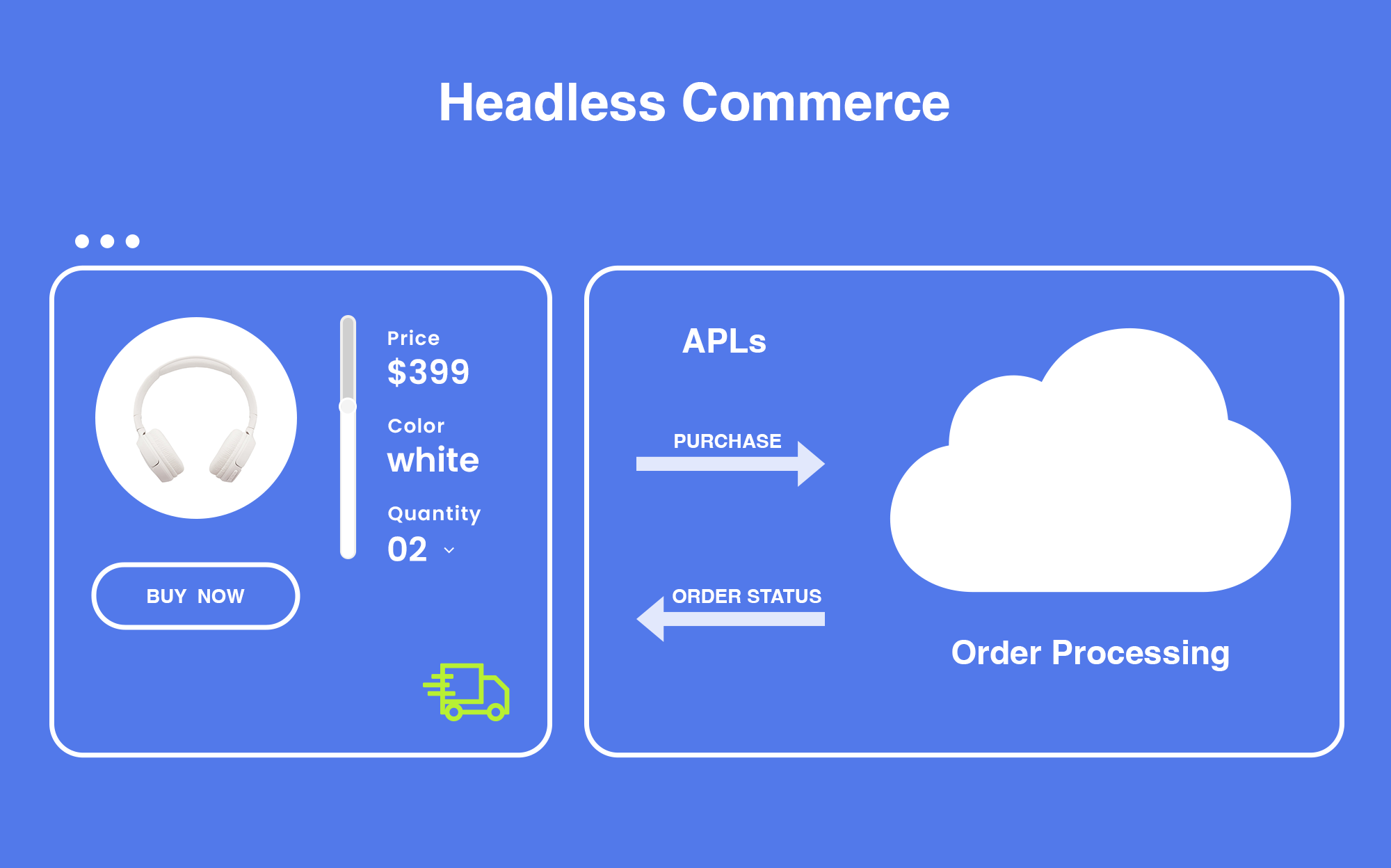 Headless Commerce

Price
$399

Color
white

Quantity
02

BUY NOW

APLs

PURCHASE

ORDER STATUS

Order Processing